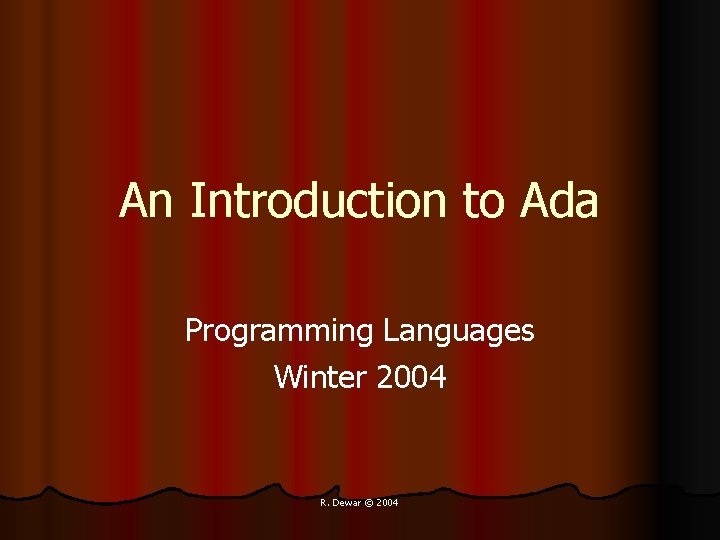 An Introduction to Ada

Programming Languages
Winter 2004

R. Dewar © 2004